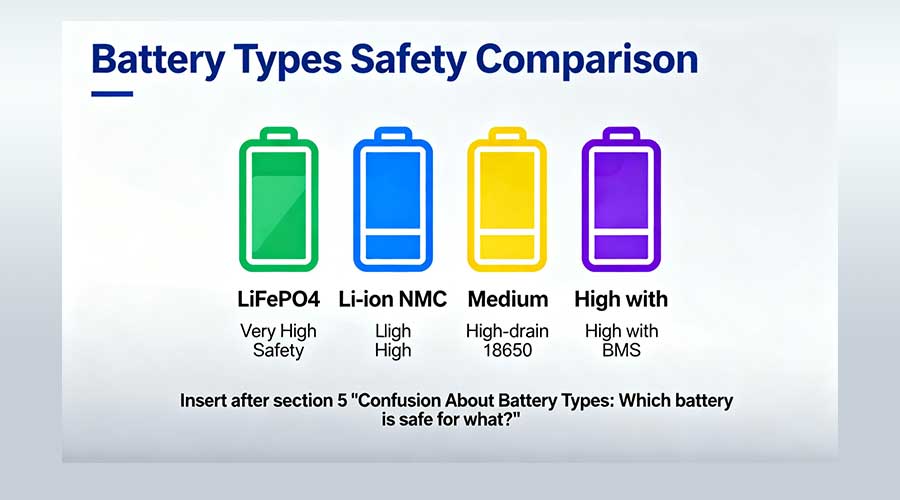 Battery Types Safety Comparison

LiFePO4
Very High Safety

Li-ion NMC
Lligh High

Medium
High-drain 18650

High with
High with BMS

Insert after section 5 "Confusion About Battery Types: Which battery is safe for what?"